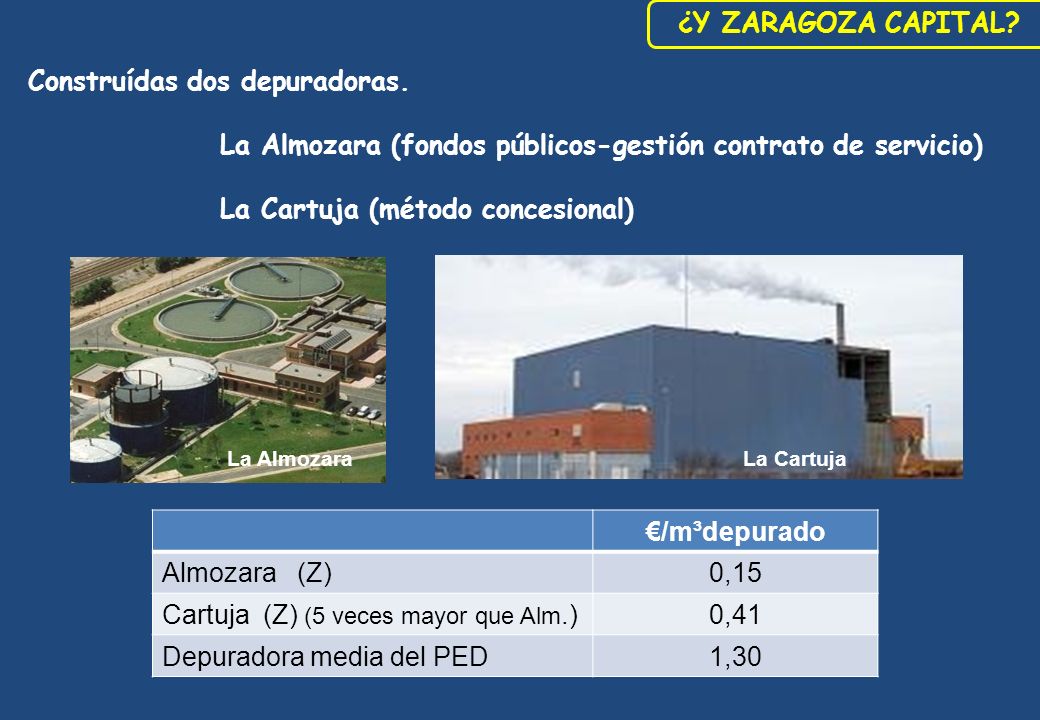 ¿Y ZARAGOZA CAPITAL?

Construídas dos depuradoras.

La Almozara (fondos públicos-gestión contrato de servicio)

La Cartuja (método concesional)

La Almozara

La Cartuja

| | €/m³depurado |
|---|---|
| Almozara (Z) | 0,15 |
| Cartuja (Z) (5 veces mayor que Alm.) | 0,41 |
| Depuradora media del PED | 1,30 |